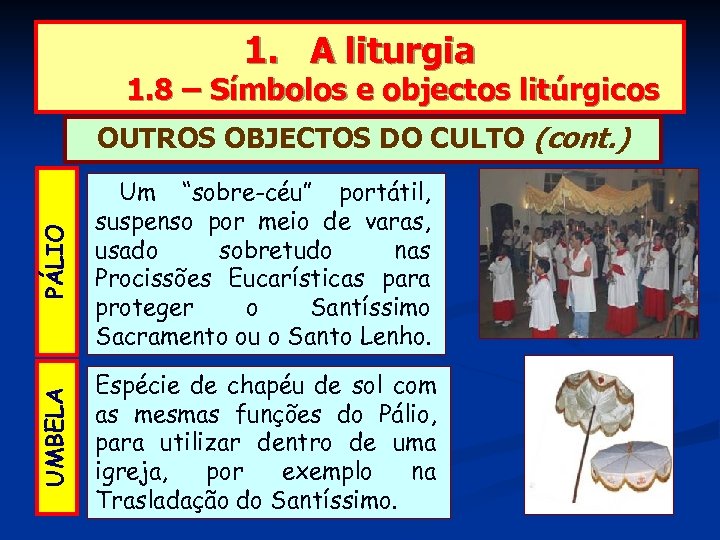 1. A liturgia
1.8 – Símbolos e objectos litúrgicos

OUTROS OBJECTOS DO CULTO (cont.)

PÁLIO

Um "sobre-céu" portátil, suspenso por meio de varas, usado sobretudo nas Procissões Eucarísticas para proteger o Santíssimo Sacramento ou o Santo Lenho.

UMBELA

Espécie de chapéu de sol com as mesmas funções do Pálio, para utilizar dentro de uma igreja, por exemplo na Trasladação do Santíssimo.